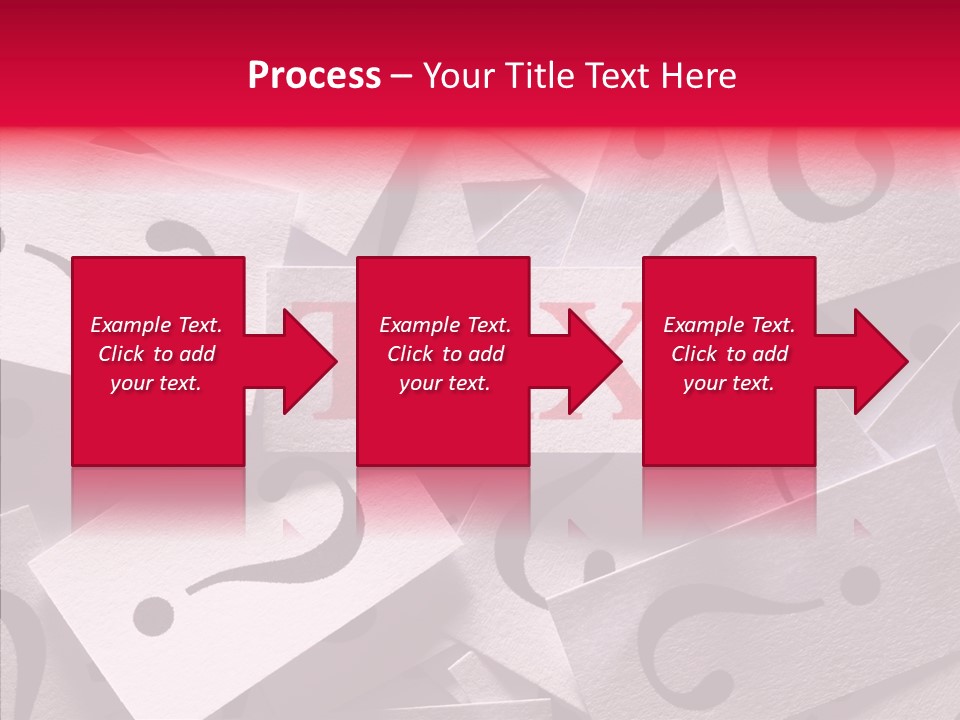 Process – Your Title Text Here

Example Text. Click to add your text.

Example Text. Click to add your text.

Example Text. Click to add your text.